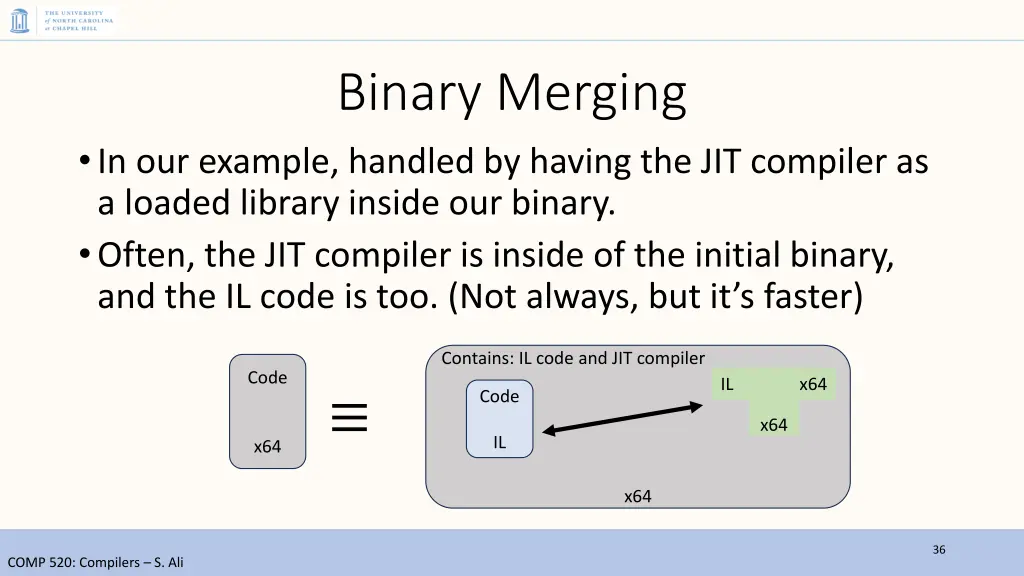 THE UNIVERSITY of NORTH CAROLINA at CHAPEL HILL

Binary Merging

• In our example, handled by having the JIT compiler as a loaded library inside our binary.
• Often, the JIT compiler is inside of the initial binary, and the IL code is too. (Not always, but it's faster)

Code

x64

$\equiv$

Contains: IL code and JIT compiler

Code

IL

IL x64

x64

x64

36

COMP 520: Compilers – S. Ali